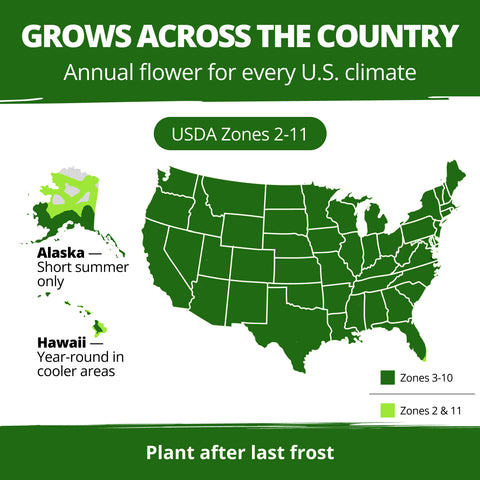 GROWS ACROSS THE COUNTRY
Annual flower for every U.S. climate

USDA Zones 2-11

Alaska — Short summer only

Hawaii — Year-round in cooler areas

Zones 3-10

Zones 2 & 11

Plant after last frost